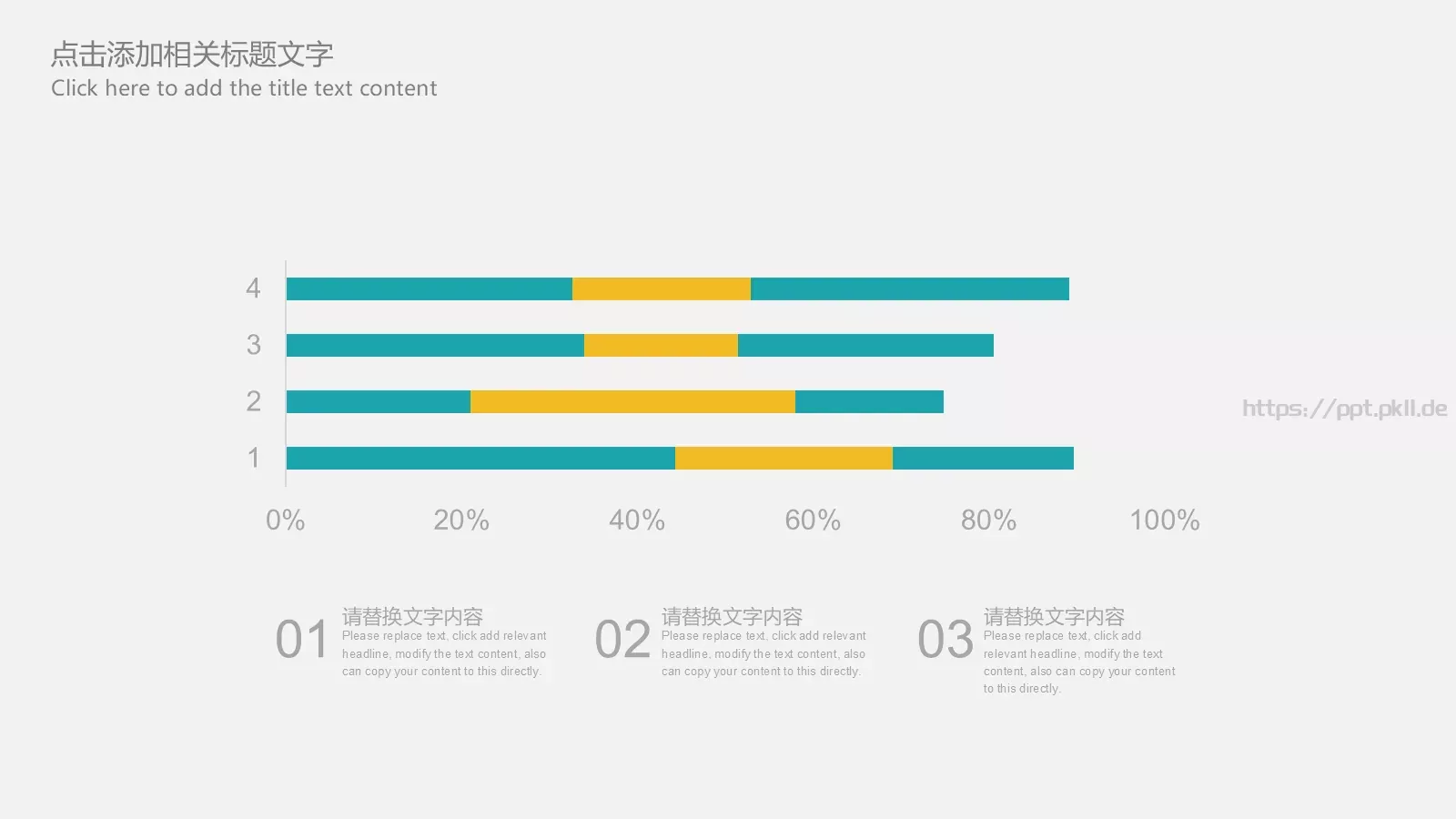 点击添加相关标题文字
Click here to add the title text content

4
3
2
1

0%
20%
40%
60%
80%
100%

https://ppt.pkll.de

01
请替换文字内容
Please replace text, click add relevant headline, modify the text content, also can copy your content to this directly.

02
请替换文字内容
Please replace text, click add relevant headline, modify the text content, also can copy your content to this directly.

03
请替换文字内容
Please replace text, click add relevant headline, modify the text content, also can copy your content to this directly.